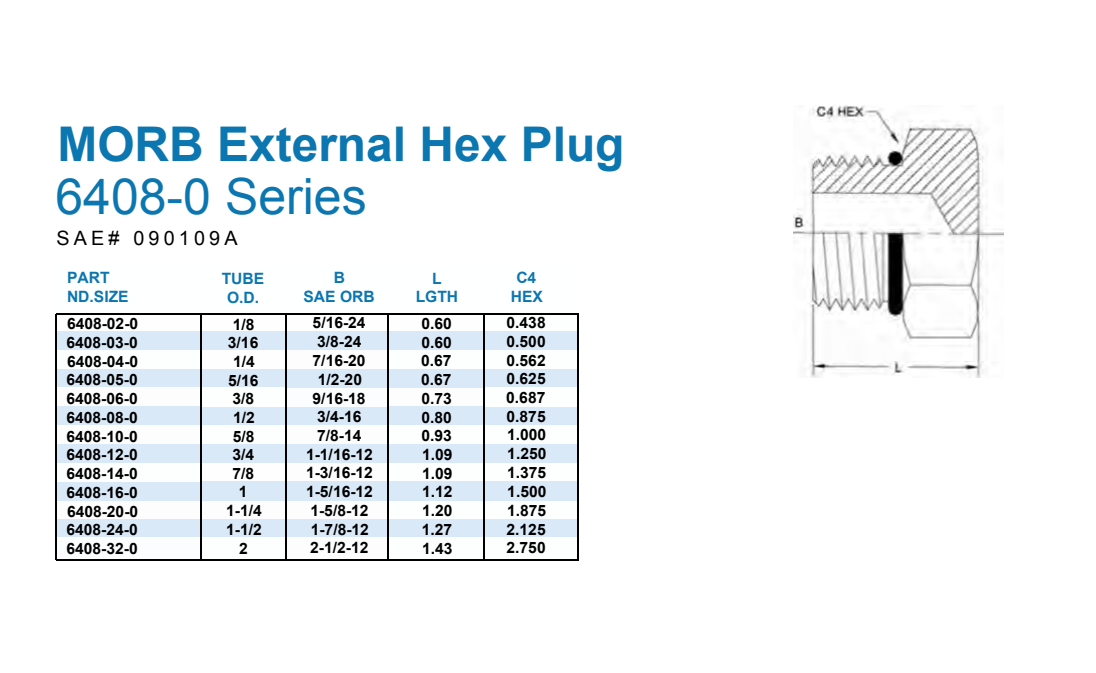 MORB External Hex Plug
6408-0 Series
SAE# 090109A

| PART ND.SIZE | TUBE O.D. | B SAE ORB | L LGTH | C4 HEX |
|---|---|---|---|---|
| 6408-02-0 | 1/8 | 5/16-24 | 0.60 | 0.438 |
| 6408-03-0 | 3/16 | 3/8-24 | 0.60 | 0.500 |
| 6408-04-0 | 1/4 | 7/16-20 | 0.67 | 0.562 |
| 6408-05-0 | 5/16 | 1/2-20 | 0.67 | 0.625 |
| 6408-06-0 | 3/8 | 9/16-18 | 0.73 | 0.687 |
| 6408-08-0 | 1/2 | 3/4-16 | 0.80 | 0.875 |
| 6408-10-0 | 5/8 | 7/8-14 | 0.93 | 1.000 |
| 6408-12-0 | 3/4 | 1-1/16-12 | 1.09 | 1.250 |
| 6408-14-0 | 7/8 | 1-3/16-12 | 1.09 | 1.375 |
| 6408-16-0 | 1 | 1-5/16-12 | 1.12 | 1.500 |
| 6408-20-0 | 1-1/4 | 1-5/8-12 | 1.20 | 1.875 |
| 6408-24-0 | 1-1/2 | 1-7/8-12 | 1.27 | 2.125 |
| 6408-32-0 | 2 | 2-1/2-12 | 1.43 | 2.750 |

C4 HEX
B
L